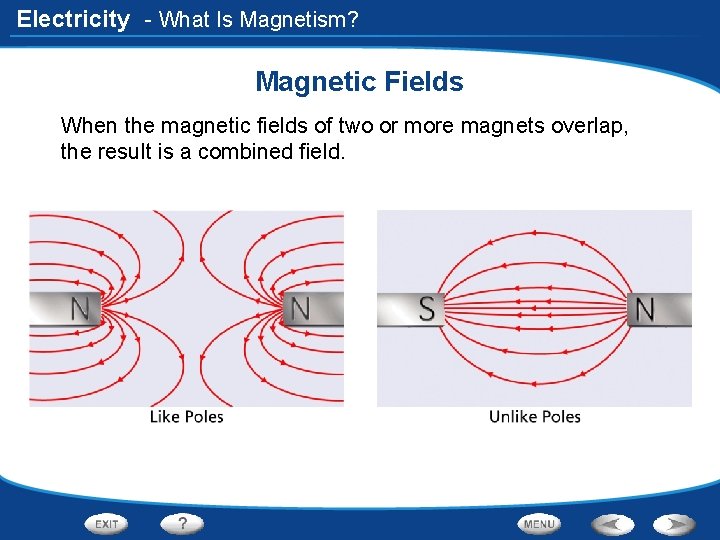 Electricity - What Is Magnetism?

Magnetic Fields

When the magnetic fields of two or more magnets overlap, the result is a combined field.

N

N

Like Poles

S

N

Unlike Poles

EXIT

?

MENU